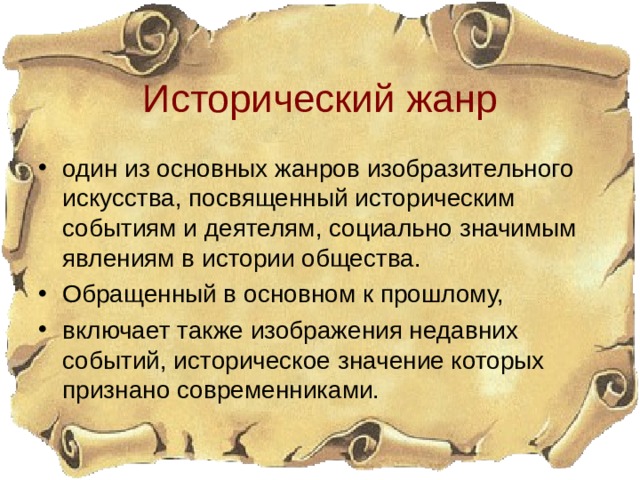 Исторический жанр

• один из основных жанров изобразительного искусства, посвященный историческим событиям и деятелям, социально значимым явлениям в истории общества.

• Обращенный в основном к прошлому,

• включает также изображения недавних событий, историческое значение которых признано современниками.